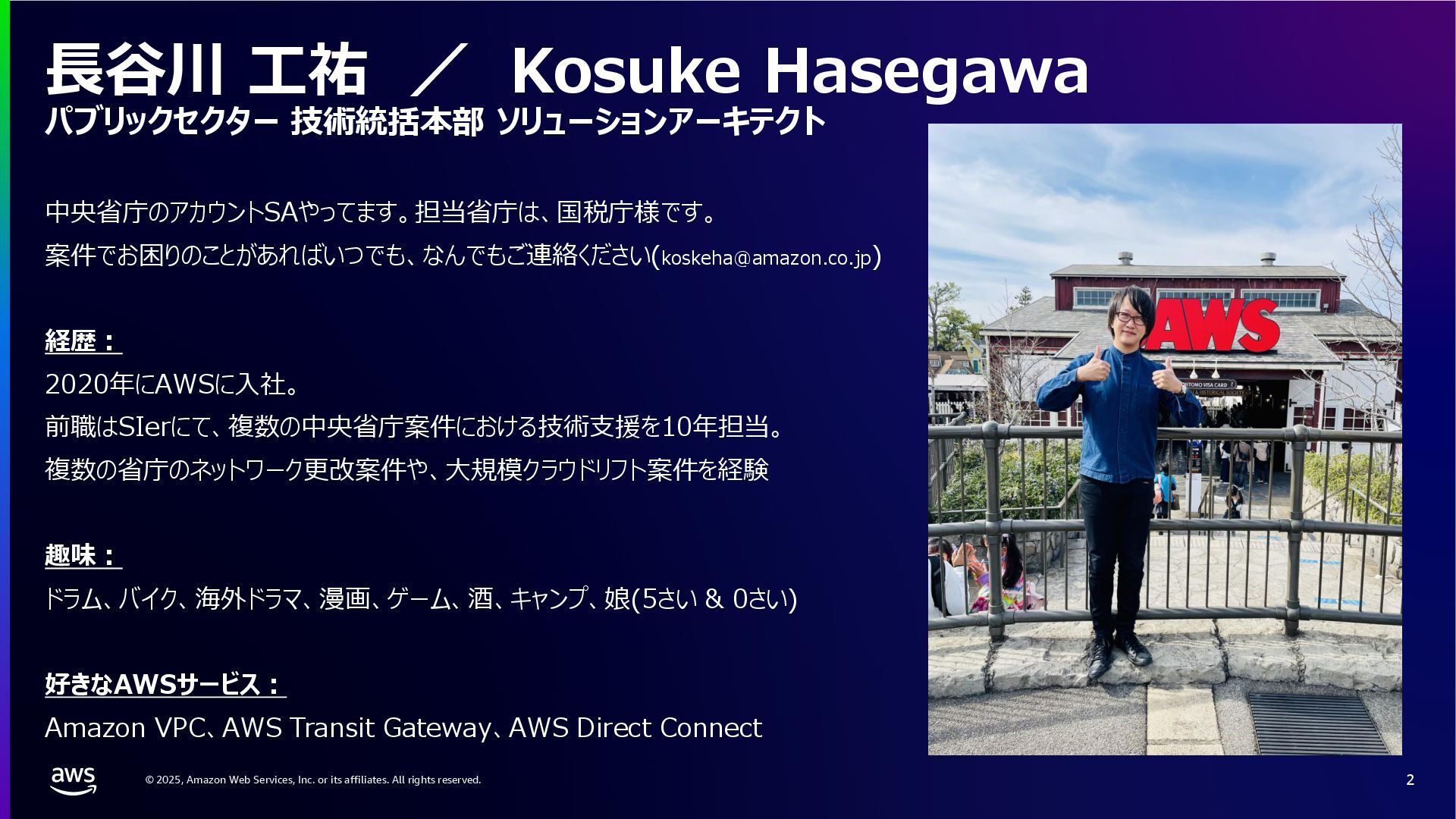 長谷川 工祐 ／ Kosuke Hasegawa
パブリックセクター 技術統括本部 ソリューションアーキテクト

中央省庁のアカウントSAやってます。担当省庁は、国税庁様です。
案件でお困りのことがあればいつでも、なんでもご連絡ください(koskeha@amazon.co.jp)

経歴：
2020年にAWSに入社。
前職はSIerにて、複数の中央省庁案件における技術支援を10年担当。
複数の省庁のネットワーク更改案件や、大規模クラウドリフト案件を経験

趣味：
ドラム、バイク、海外ドラマ、漫画、ゲーム、酒、キャンプ、娘(5さい & 0さい)

好きなAWSサービス：
Amazon VPC、AWS Transit Gateway、AWS Direct Connect

AWS

aws

© 2025, Amazon Web Services, Inc. or its affiliates. All rights reserved.

2